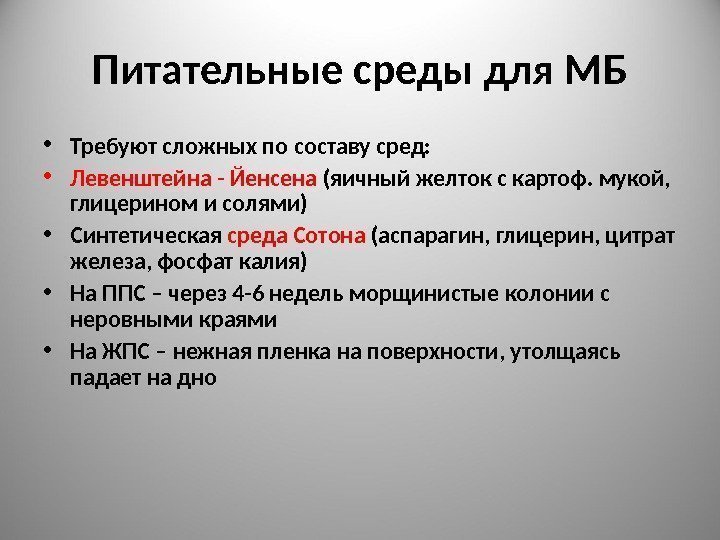 Питательные среды для МБ

• Требуют сложных по составу сред:
• Левенштейна - Йенсена (яичный желток с картоф. мукой, глицерином и солями)
• Синтетическая среда Сотона (аспарагин, глицерин, цитрат железа, фосфат калия)
• На ППС – через 4-6 недель морщинистые колонии с неровными краями
• На ЖПС – нежная пленка на поверхности, утолщаясь падает на дно